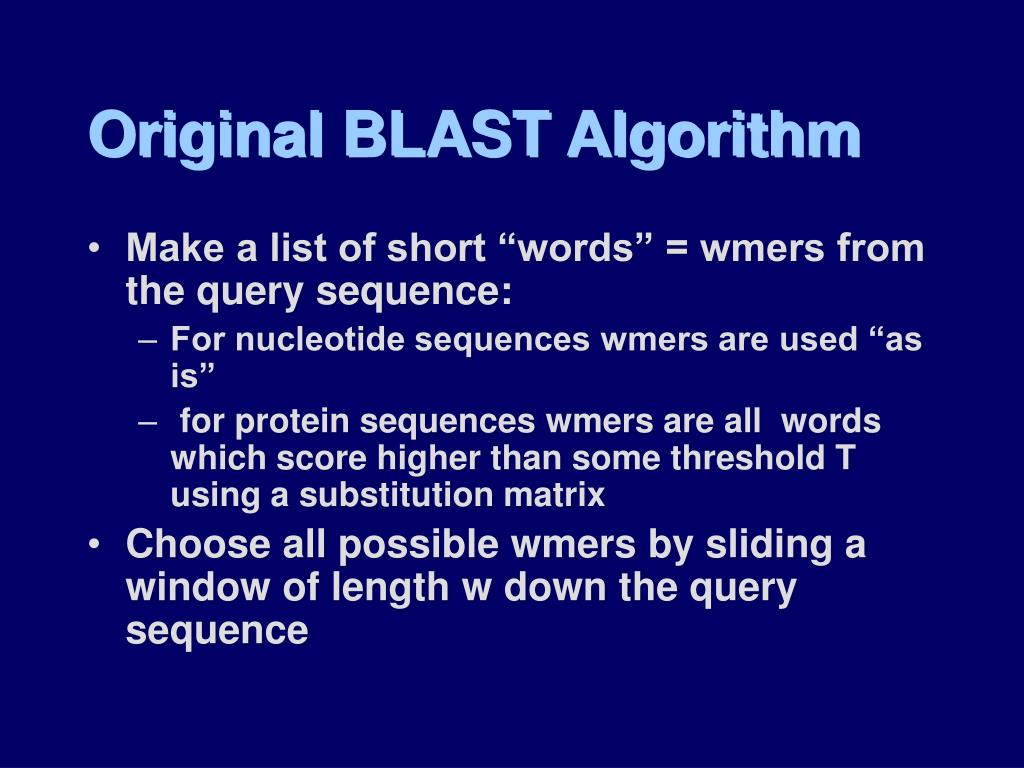 Original BLAST Algorithm

• Make a list of short “words” = wmers from the query sequence:
– For nucleotide sequences wmers are used “as is”
– for protein sequences wmers are all words which score higher than some threshold T using a substitution matrix
• Choose all possible wmers by sliding a window of length w down the query sequence